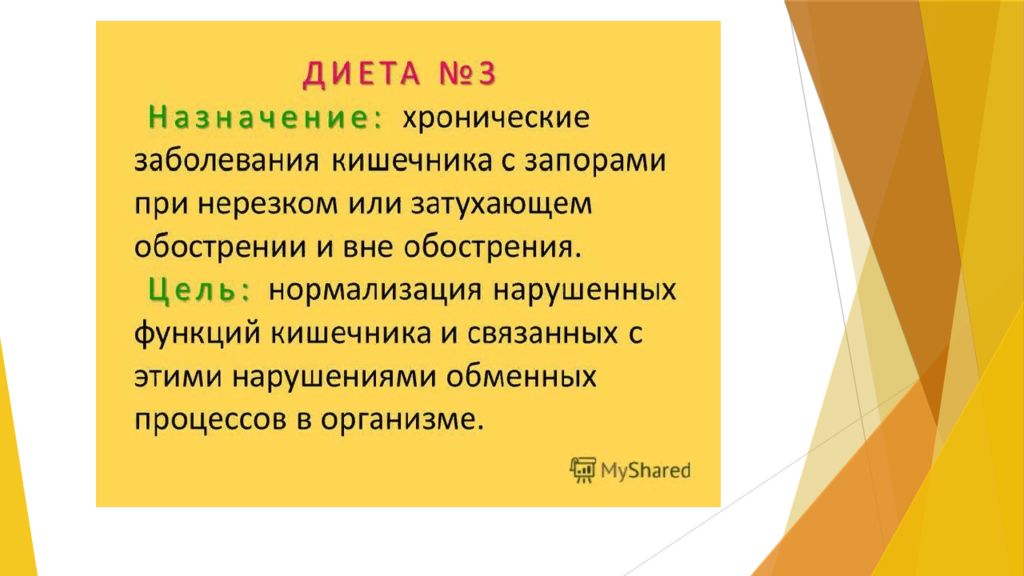 ДИЕТА №3

Назначение: хронические заболевания кишечника с запорами при нерезком или затухающем обострении и вне обострения.

Цель: нормализация нарушенных функций кишечника и связанных с этими нарушениями обменных процессов в организме.

MyShared